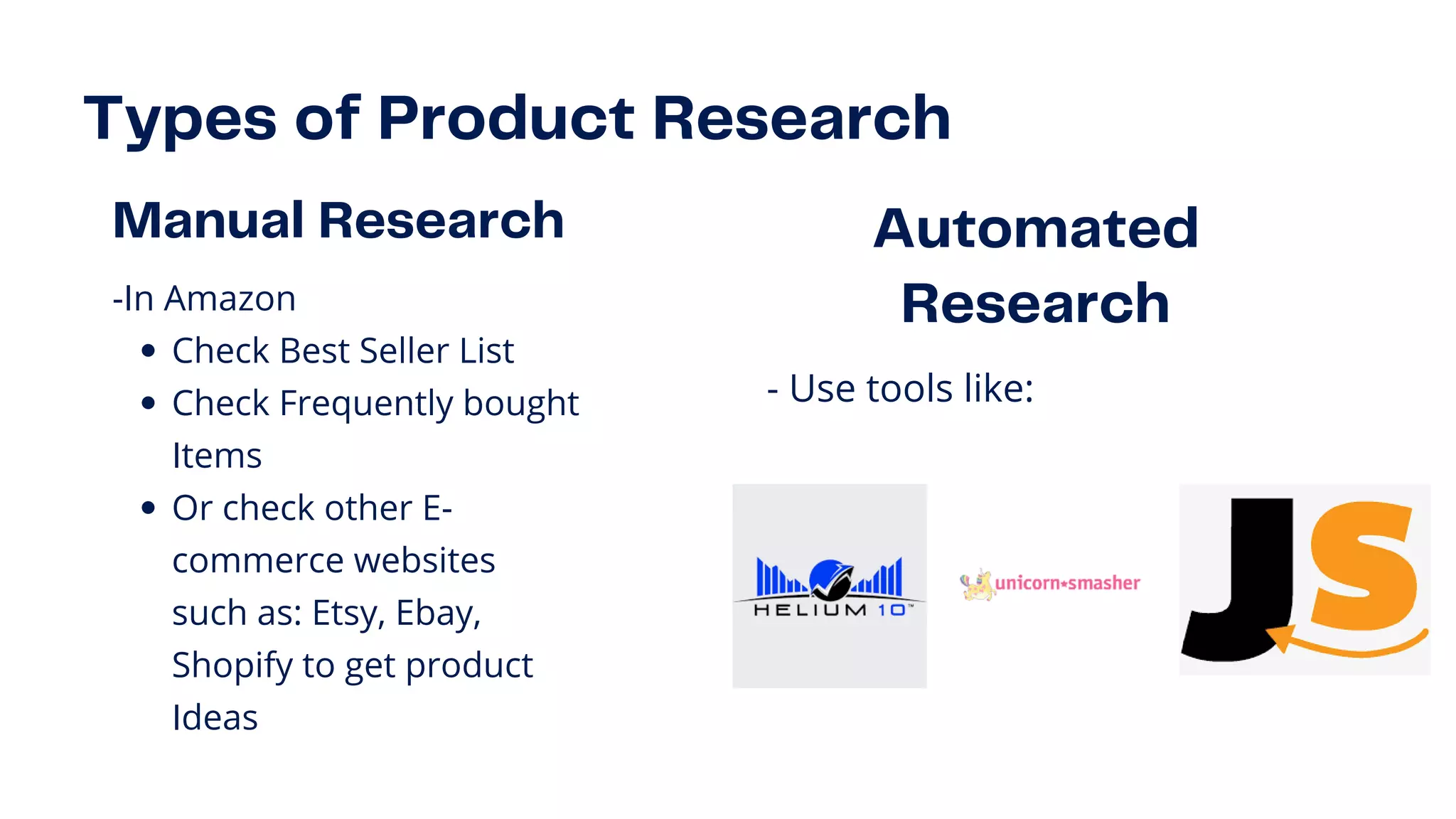 Types of Product Research

Manual Research

-In Amazon

- Check Best Seller List
- Check Frequently bought Items
- Or check other E-commerce websites such as: Etsy, Ebay, Shopify to get product Ideas

Automated Research

- Use tools like:

HELIUM 10™

unicorn★smasher

JS